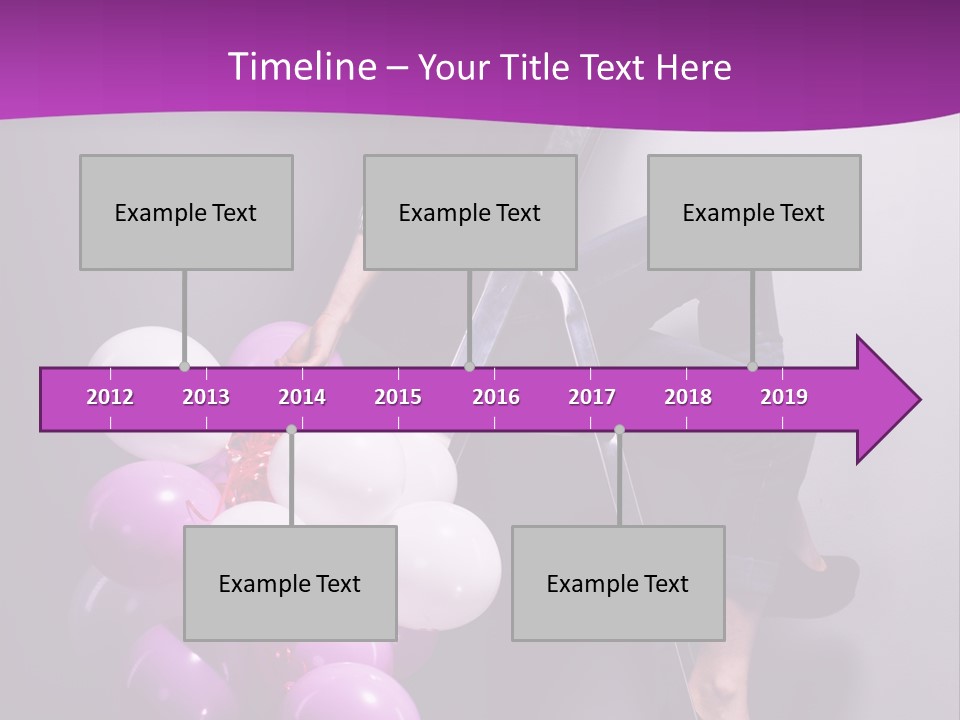 Timeline – Your Title Text Here

Example Text

Example Text

Example Text

2012
2013
2014
2015
2016
2017
2018
2019

Example Text

Example Text